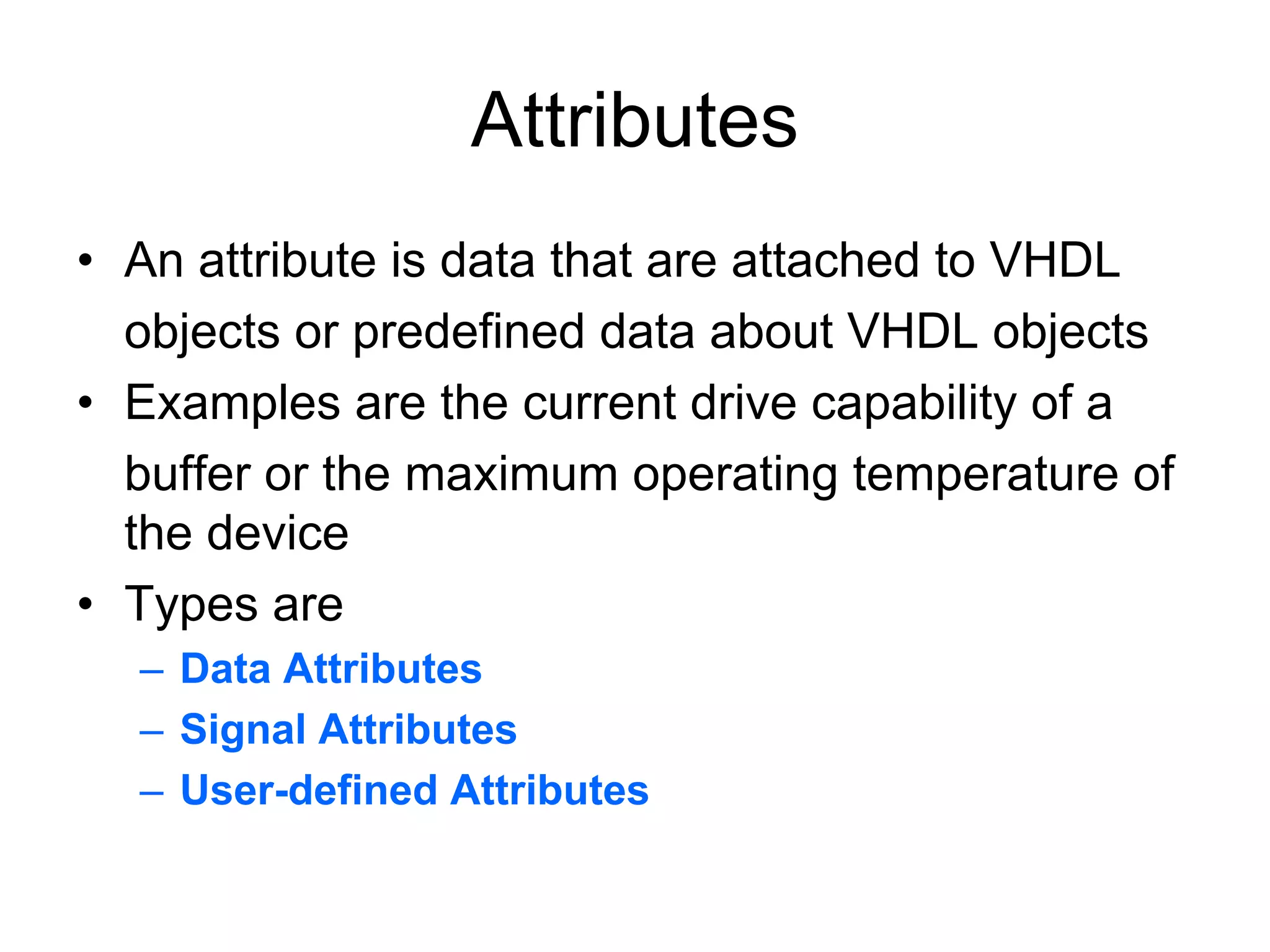 Attributes

• An attribute is data that are attached to VHDL objects or predefined data about VHDL objects
• Examples are the current drive capability of a buffer or the maximum operating temperature of the device
• Types are
– Data Attributes
– Signal Attributes
– User-defined Attributes